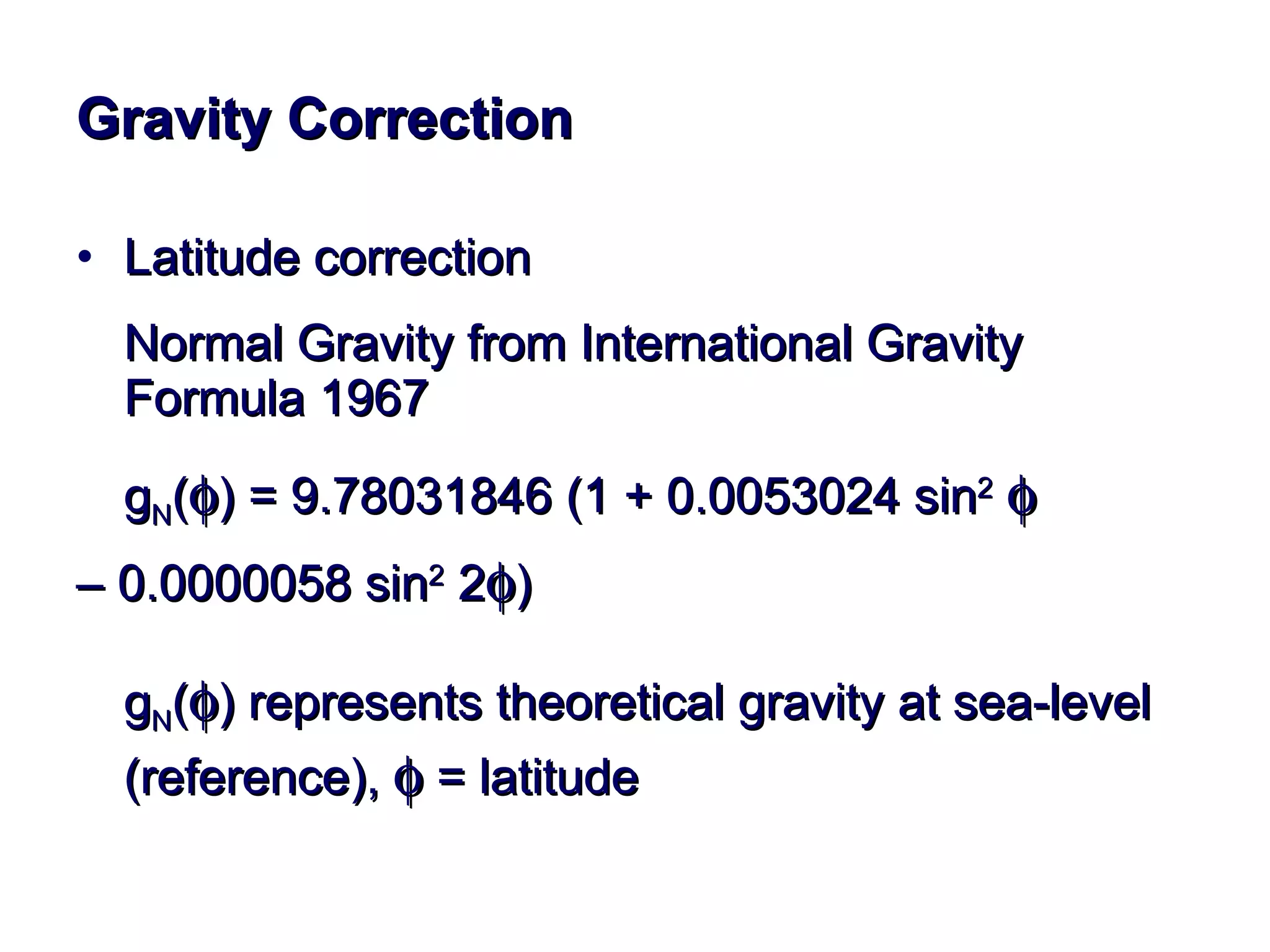 Gravity Correction

• Latitude correction

Normal Gravity from International Gravity Formula 1967

$g_N(\phi) = 9.78031846 (1 + 0.0053024 \sin^2 \phi$

$– 0.0000058 \sin^2 2\phi)$

$g_N(\phi)$ represents theoretical gravity at sea-level (reference), $\phi$ = latitude